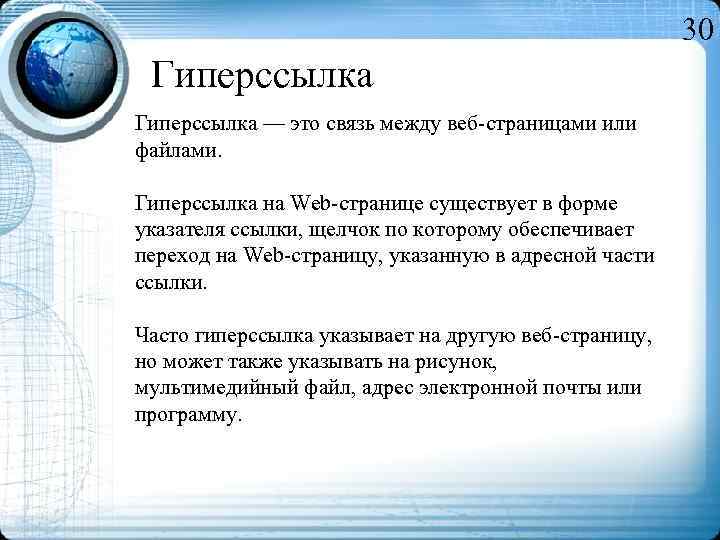 30

Гиперссылка

Гиперссылка — это связь между веб-страницами или файлами.

Гиперссылка на Web-странице существует в форме указателя ссылки, щелчок по которому обеспечивает переход на Web-страницу, указанную в адресной части ссылки.

Часто гиперссылка указывает на другую веб-страницу, но может также указывать на рисунок, мультимедийный файл, адрес электронной почты или программу.